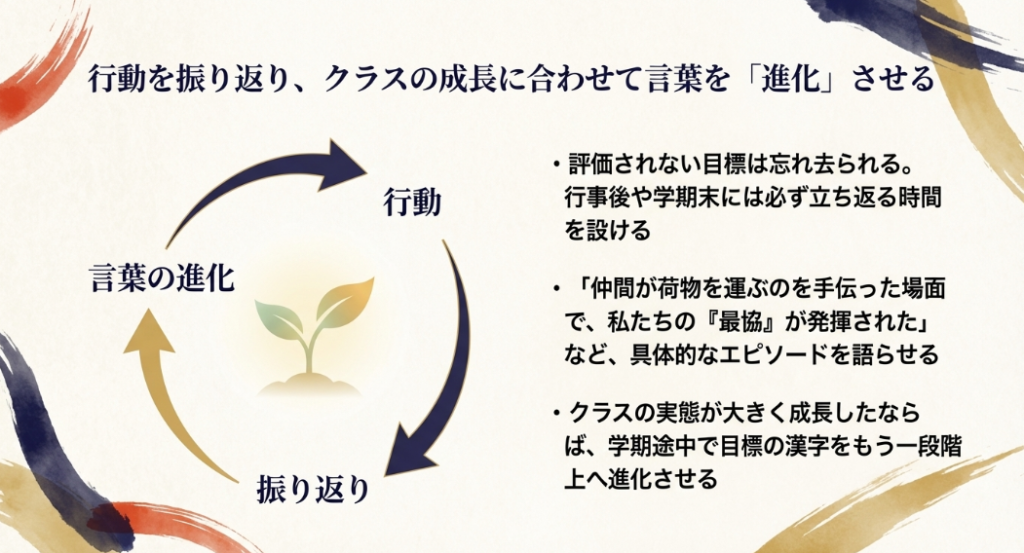 行動を振り返り、クラスの成長に合わせて言葉を「進化」させる

行動

言葉の進化

振り返り

・評価されない目標は忘れ去られる。行事後や学期末には必ず立ち返る時間を設ける

・「仲間が荷物を運ぶのを手伝った場面で、私たちの『最協』が発揮された」など、具体的なエピソードを語らせる

・クラスの実態が大きく成長したならば、学期途中で目標の漢字をもう一段階上へ進化させる